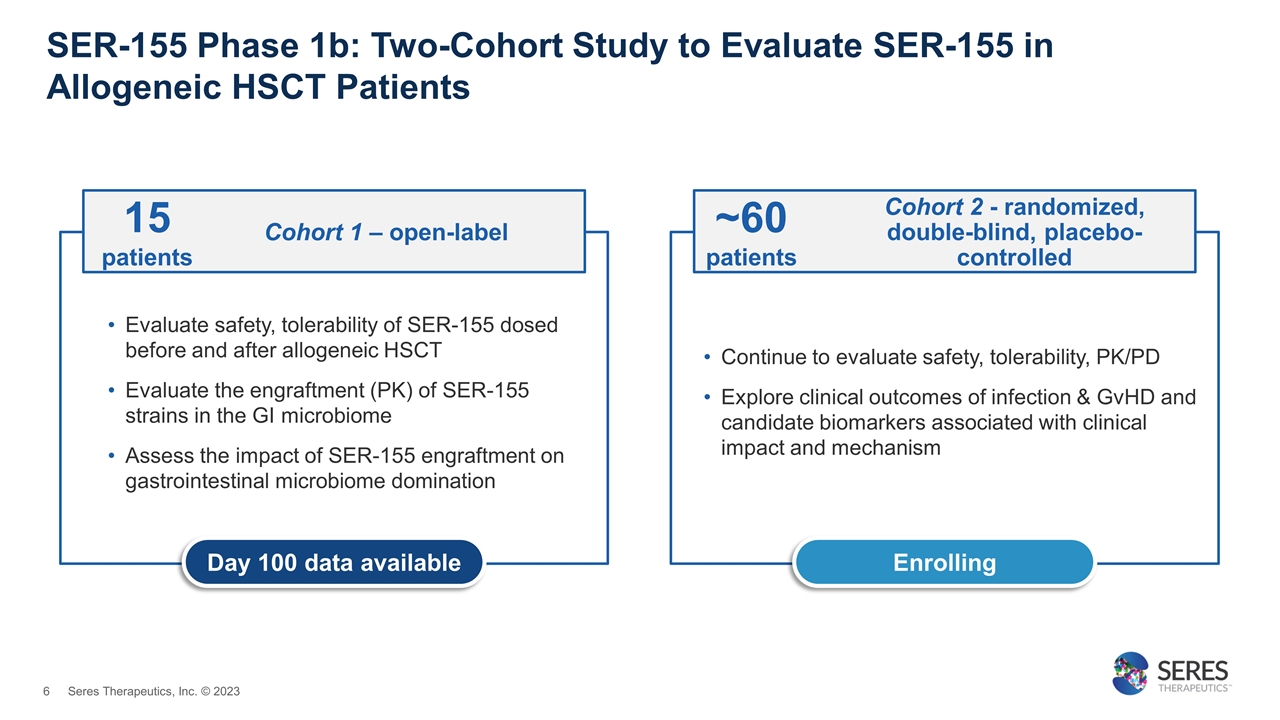 SER-155 Phase 1b: Two-Cohort Study to Evaluate SER-155 in Allogeneic HSCT Patients

15 patients

Cohort 1 – open-label

• Evaluate safety, tolerability of SER-155 dosed before and after allogeneic HSCT

• Evaluate the engraftment (PK) of SER-155 strains in the GI microbiome

• Assess the impact of SER-155 engraftment on gastrointestinal microbiome domination

Day 100 data available

~60 patients

Cohort 2 - randomized, double-blind, placebo-controlled

• Continue to evaluate safety, tolerability, PK/PD

• Explore clinical outcomes of infection & GvHD and candidate biomarkers associated with clinical impact and mechanism

Enrolling

6 Seres Therapeutics, Inc. © 2023

SERES THERAPEUTICS